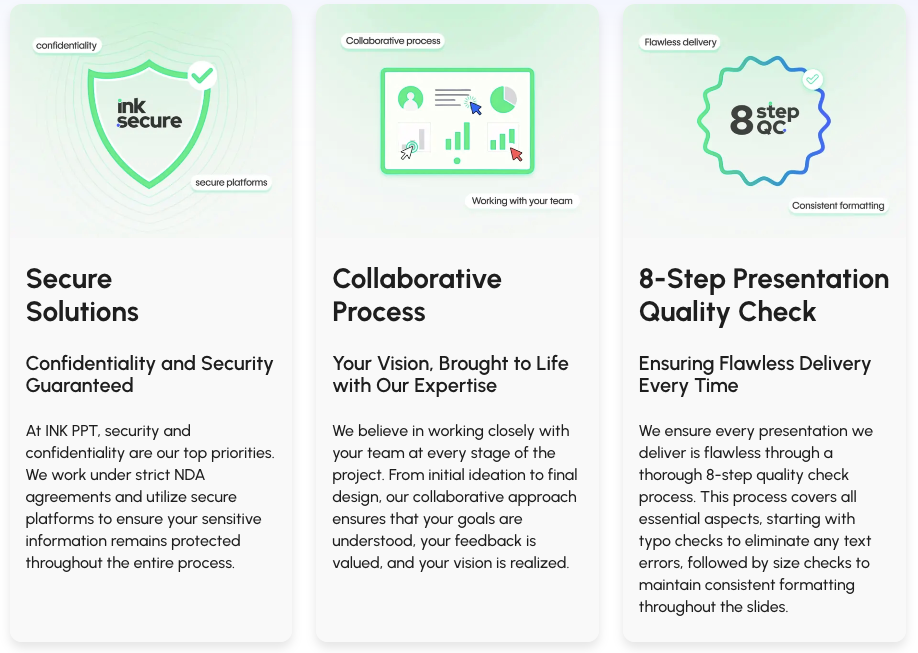 confidentiality

ink secure

secure platforms

Secure Solutions

Confidentiality and Security Guaranteed

At INK PPT, security and confidentiality are our top priorities. We work under strict NDA agreements and utilize secure platforms to ensure your sensitive information remains protected throughout the entire process.

Collaborative process

Working with your team

Collaborative Process

Your Vision, Brought to Life with Our Expertise

We believe in working closely with your team at every stage of the project. From initial ideation to final design, our collaborative approach ensures that your goals are understood, your feedback is valued, and your vision is realized.

Flawless delivery

8 step QC

Consistent formatting

8-Step Presentation Quality Check

Ensuring Flawless Delivery Every Time

We ensure every presentation we deliver is flawless through a thorough 8-step quality check process. This process covers all essential aspects, starting with typo checks to eliminate any text errors, followed by size checks to maintain consistent formatting throughout the slides.